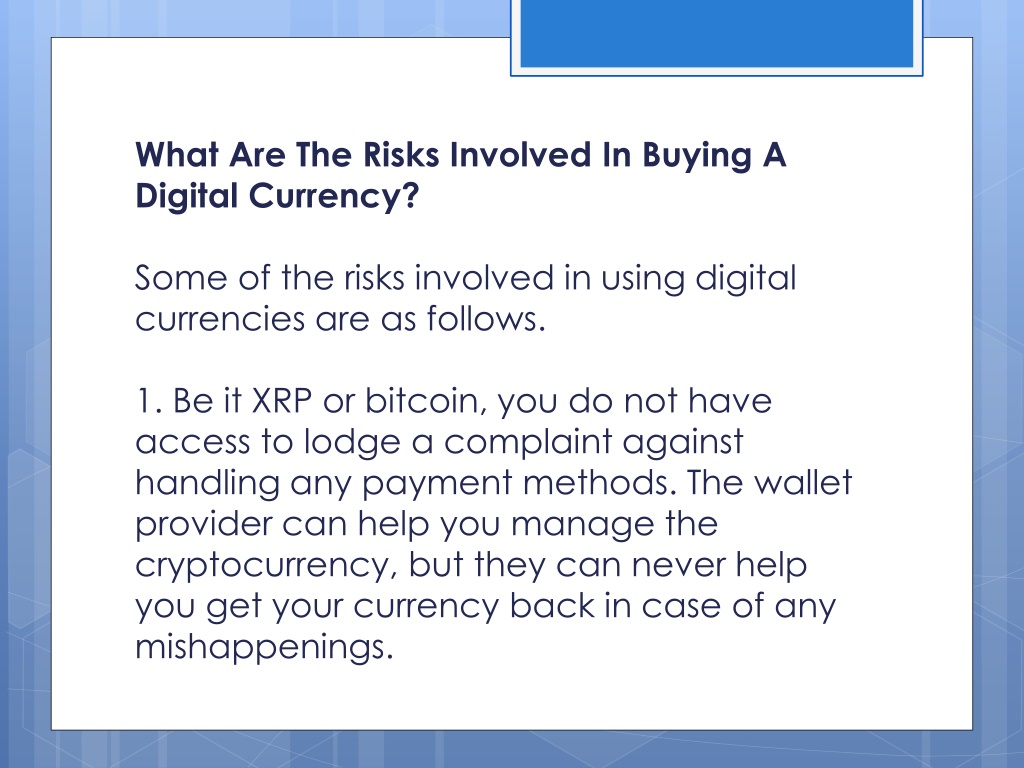 What Are The Risks Involved In Buying A Digital Currency?

Some of the risks involved in using digital currencies are as follows.

1. Be it XRP or bitcoin, you do not have access to lodge a complaint against handling any payment methods. The wallet provider can help you manage the cryptocurrency, but they can never help you get your currency back in case of any mishappenings.